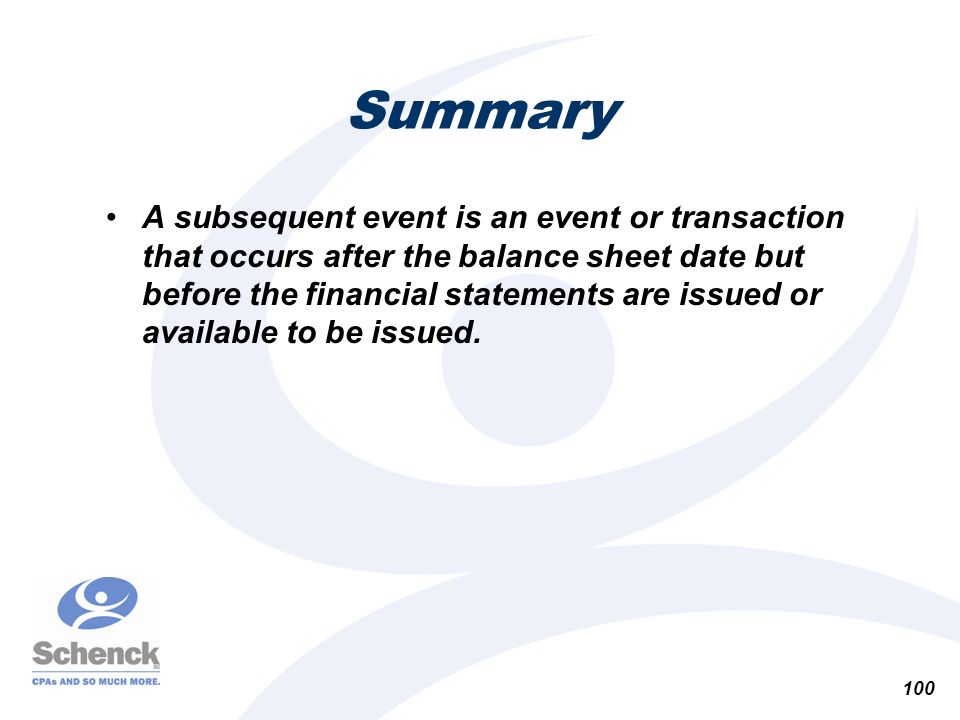 Summary

• A subsequent event is an event or transaction that occurs after the balance sheet date but before the financial statements are issued or available to be issued.

Schenck
CPAs AND SO MUCH MORE.

100